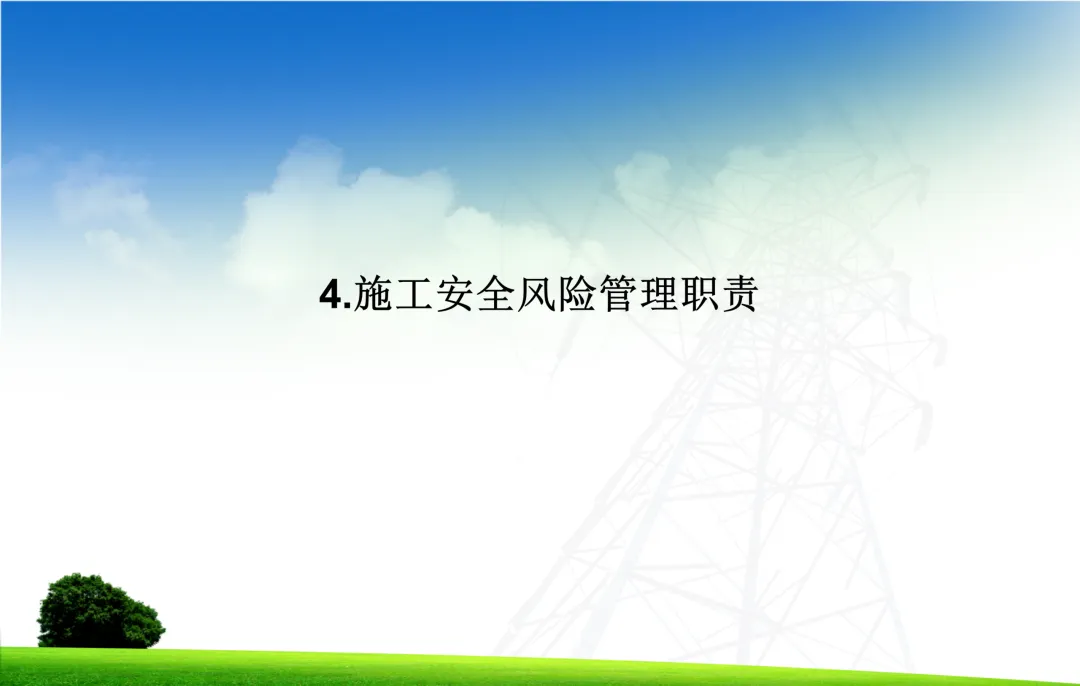 4.施工安全风险管理职责